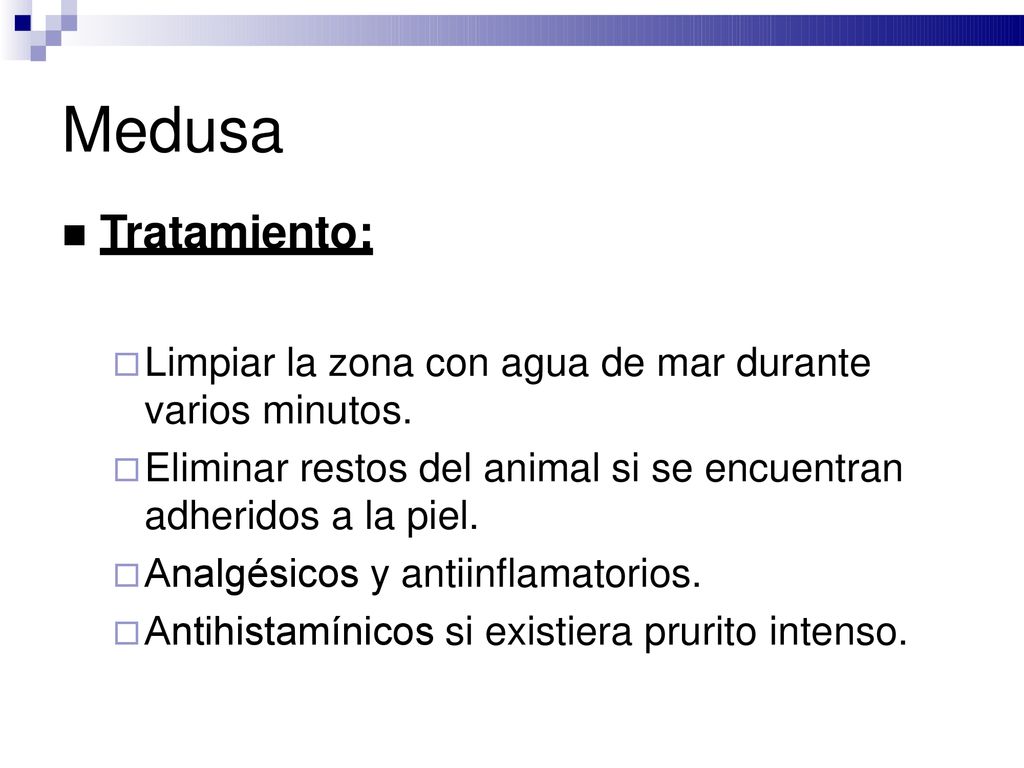 Medusa

Tratamiento:

Limpiar la zona con agua de mar durante varios minutos.
Eliminar restos del animal si se encuentran adheridos a la piel.
Analgésicos y antiinflamatorios.
Antihistamínicos si existiera prurito intenso.